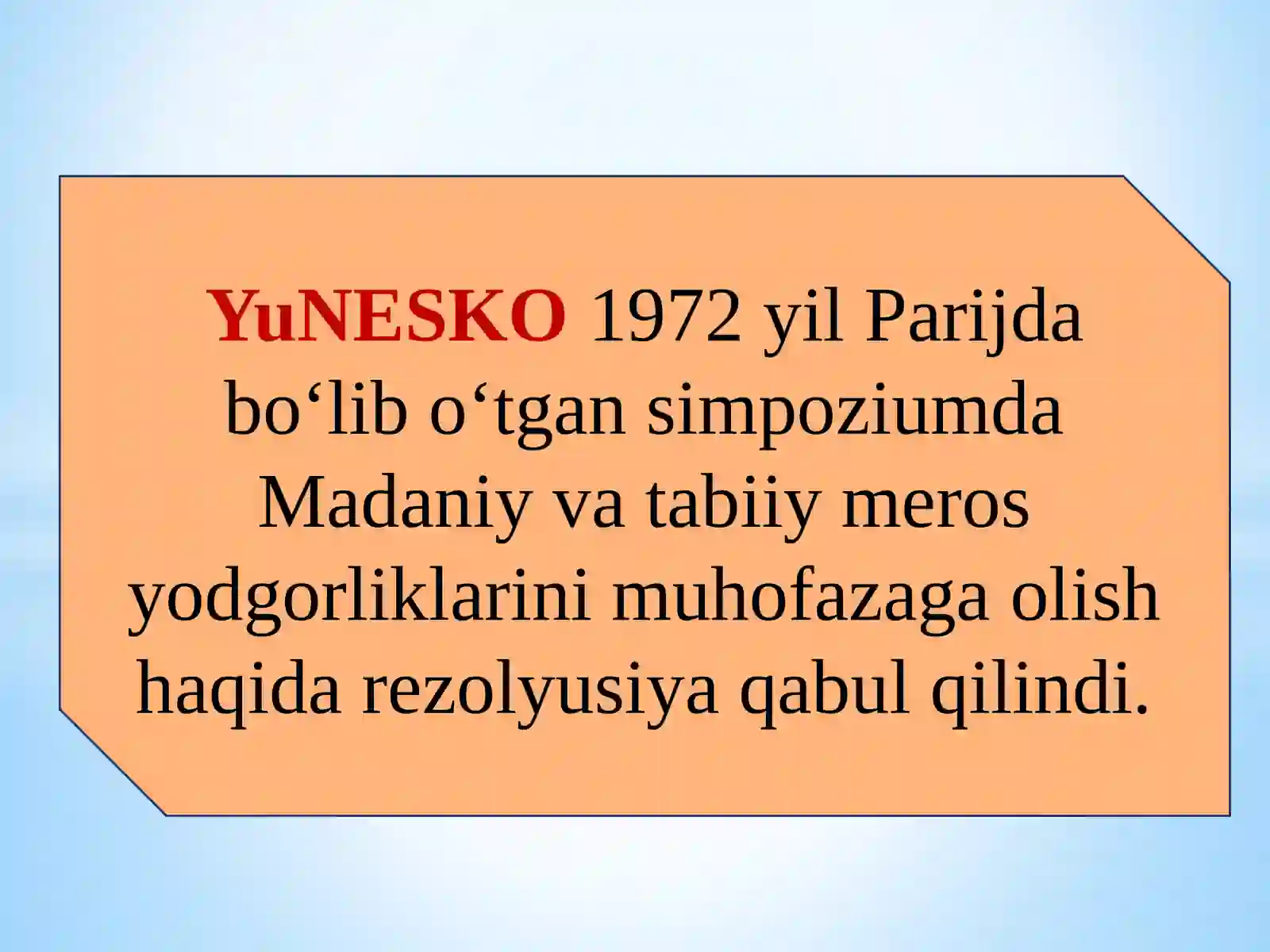 YuNESKO 1972 yil Parijda bo‘lib o‘tgan simpoziumda Madaniy va tabiiy meros yodgorliklarini muhofazaga olish haqida rezolyusiya qabul qilindi.